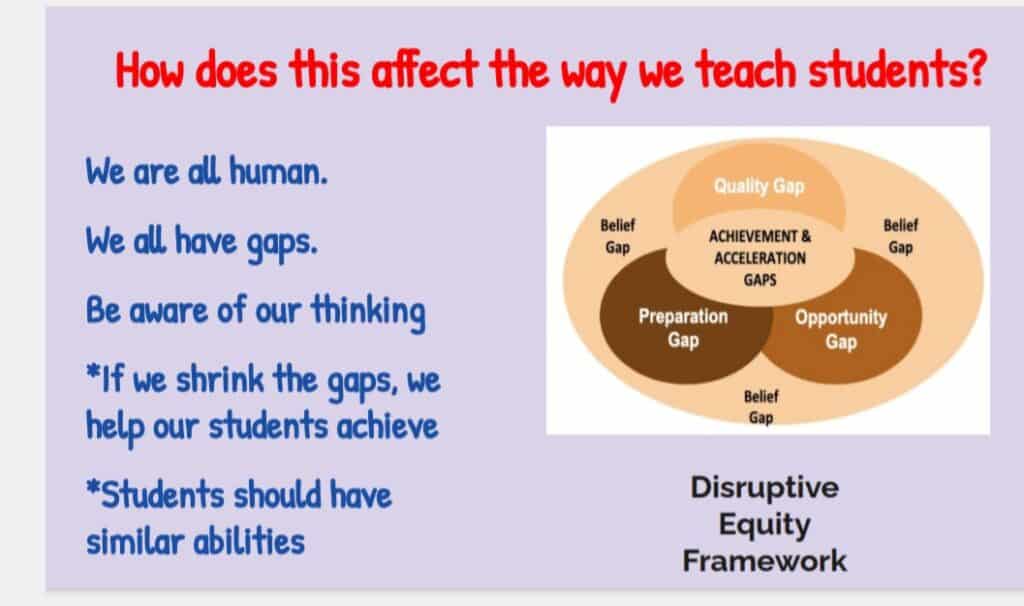 How does this affect the way we teach students?

We are all human.

We all have gaps.

Be aware of our thinking

*If we shrink the gaps, we help our students achieve

*Students should have similar abilities

Quality Gap

Belief Gap

Belief Gap

ACHIEVEMENT & ACCELERATION GAPS

Preparation Gap

Opportunity Gap

Belief Gap

Disruptive Equity Framework